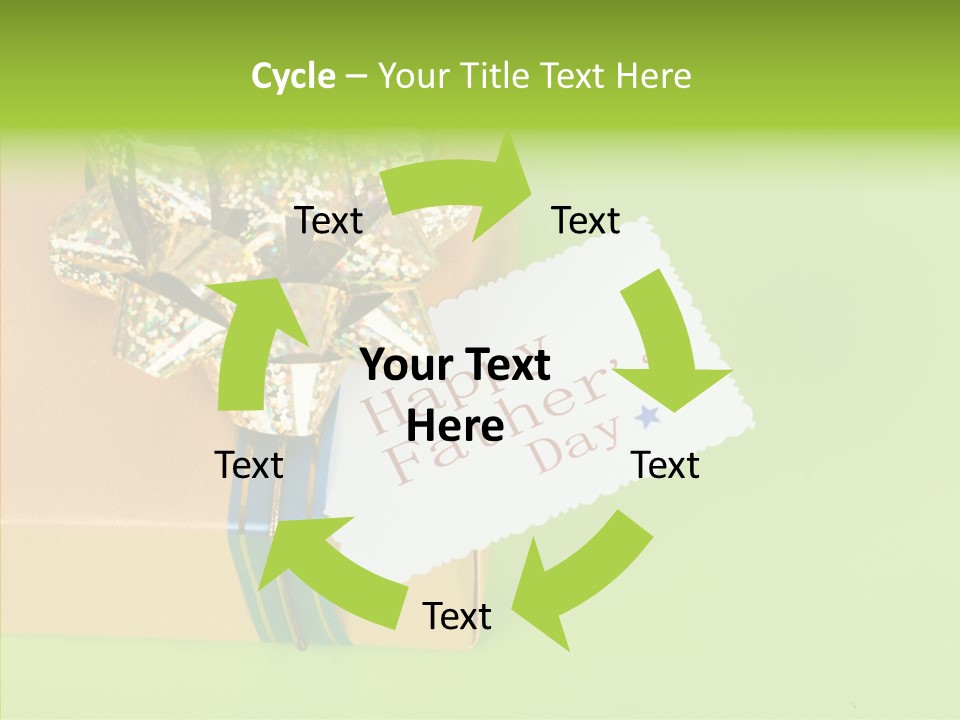 Cycle – Your Title Text Here

Text

Text

Your Text Here

Happy Father's Day

Text

Text

Text